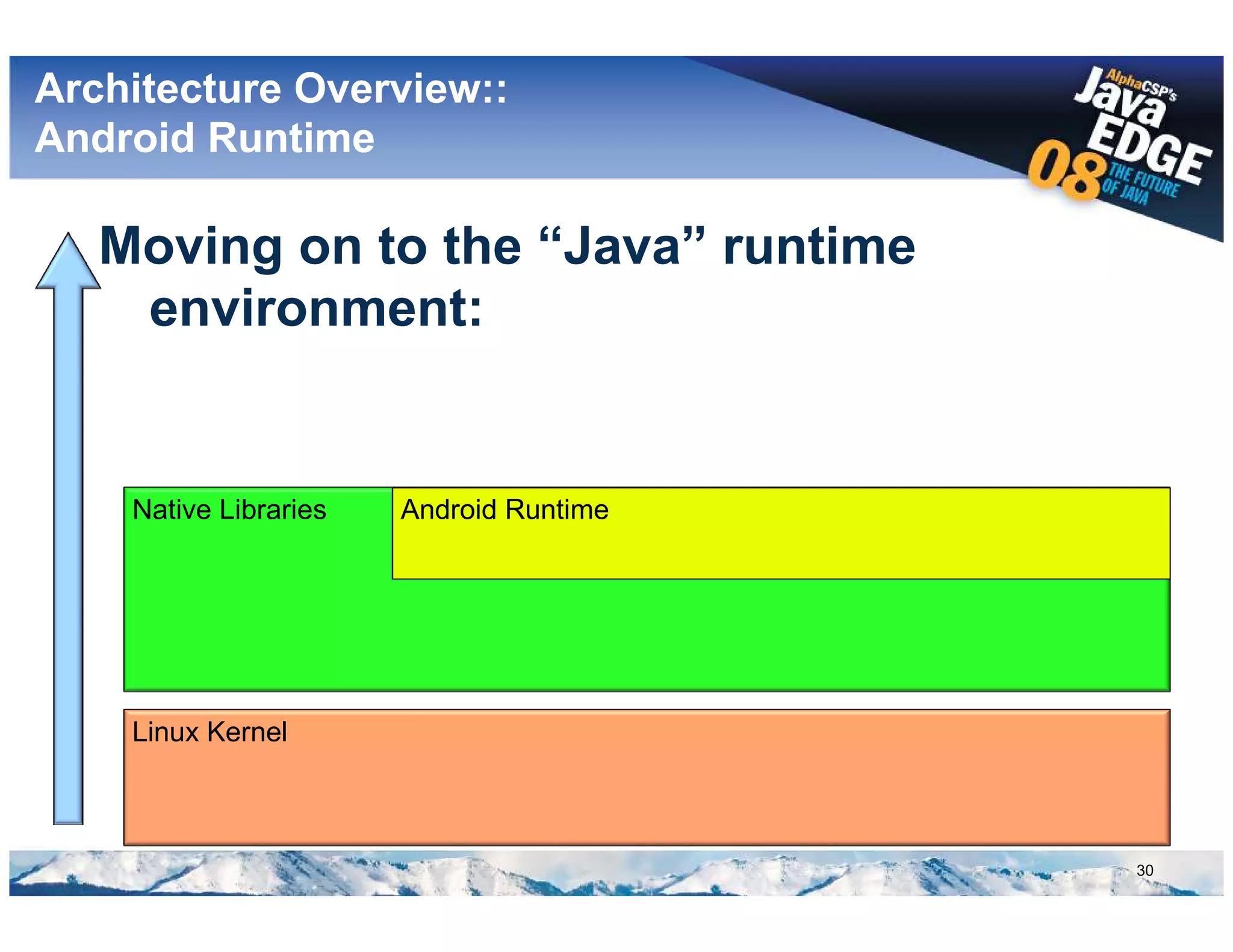 Architecture Overview::
Android Runtime

AlphaCSP's Java EDGE 08 THE FUTURE OF JAVA

Moving on to the “Java” runtime environment:

Native Libraries

Android Runtime

Linux Kernel

30